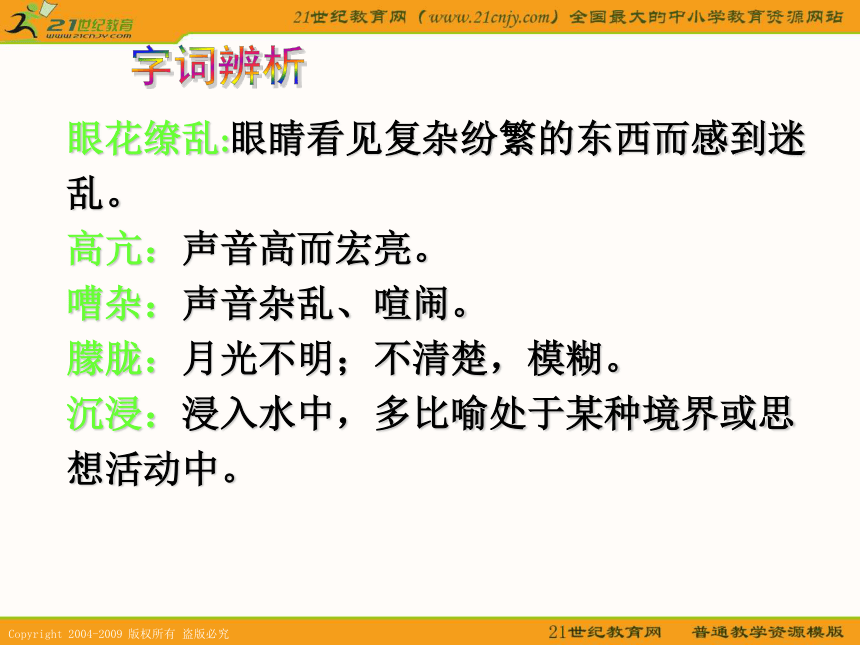 21世纪教育
www.21cnjy.com

21世纪教育网（www.21cnjy.com）全国最大的中小学教育资源网站

字词辨析

眼花缭乱:眼睛看见复杂纷繁的东西而感到迷乱。

高亢：声音高而宏亮。

嘈杂：声音杂乱、喧闹。

朦胧：月光不明；不清楚，模糊。

沉浸：浸入水中，多比喻处于某种境界或思想活动中。

Copyright 2004-2009 版权所有 盗版必究

21世纪教育网 普通教学资源模版